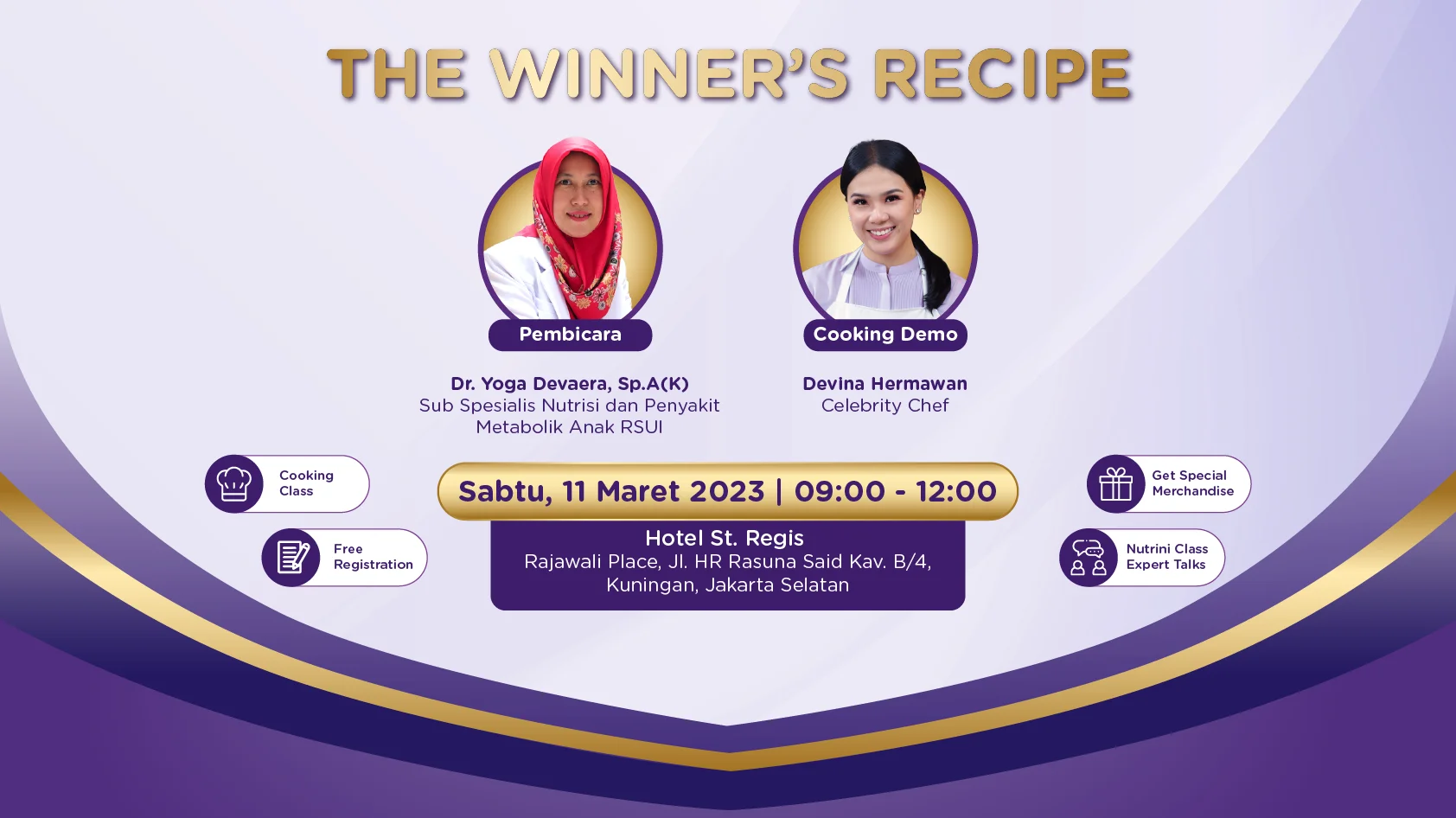 THE WINNER'S RECIPE

Pembicara

Dr. Yoga Devaera, Sp.A(K)
Sub Spesialis Nutrisi dan Penyakit Metabolik Anak RSUI

Cooking Demo

Devina Hermawan
Celebrity Chef

Cooking Class

Free Registration

Sabtu, 11 Maret 2023 | 09:00 - 12:00

Hotel St. Regis
Rajawali Place, Jl. HR Rasuna Said Kav. B/4, Kuningan, Jakarta Selatan

Get Special Merchandise

Nutrini Class Expert Talks